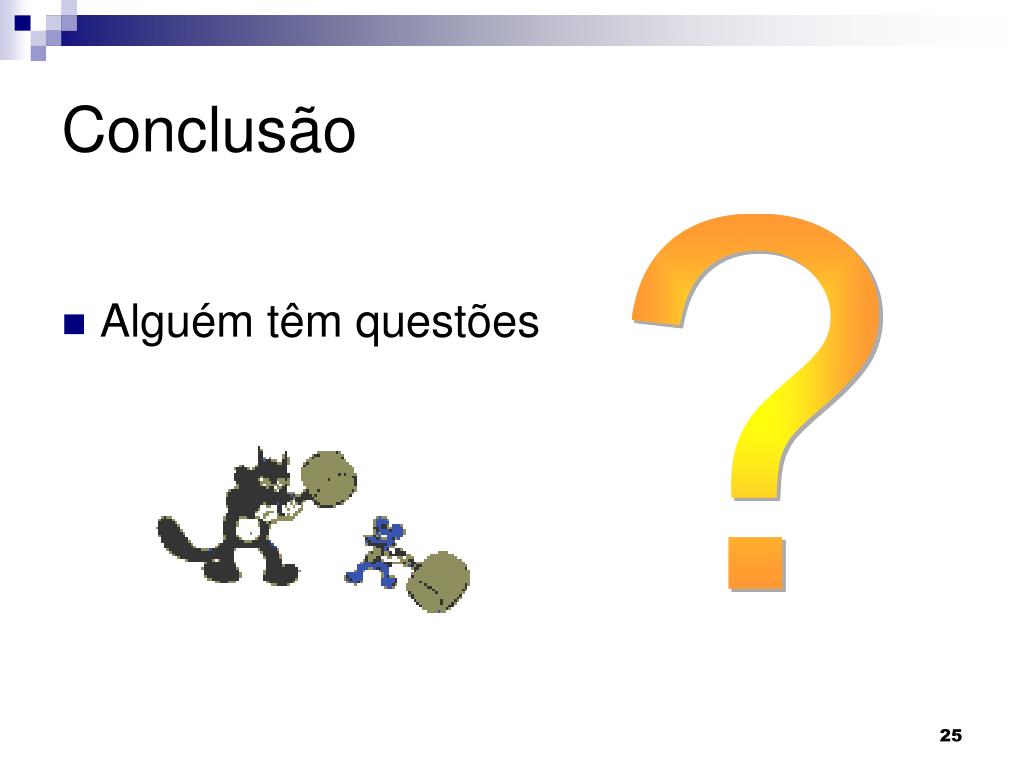 Conclusão

Alguém têm questões

?

25